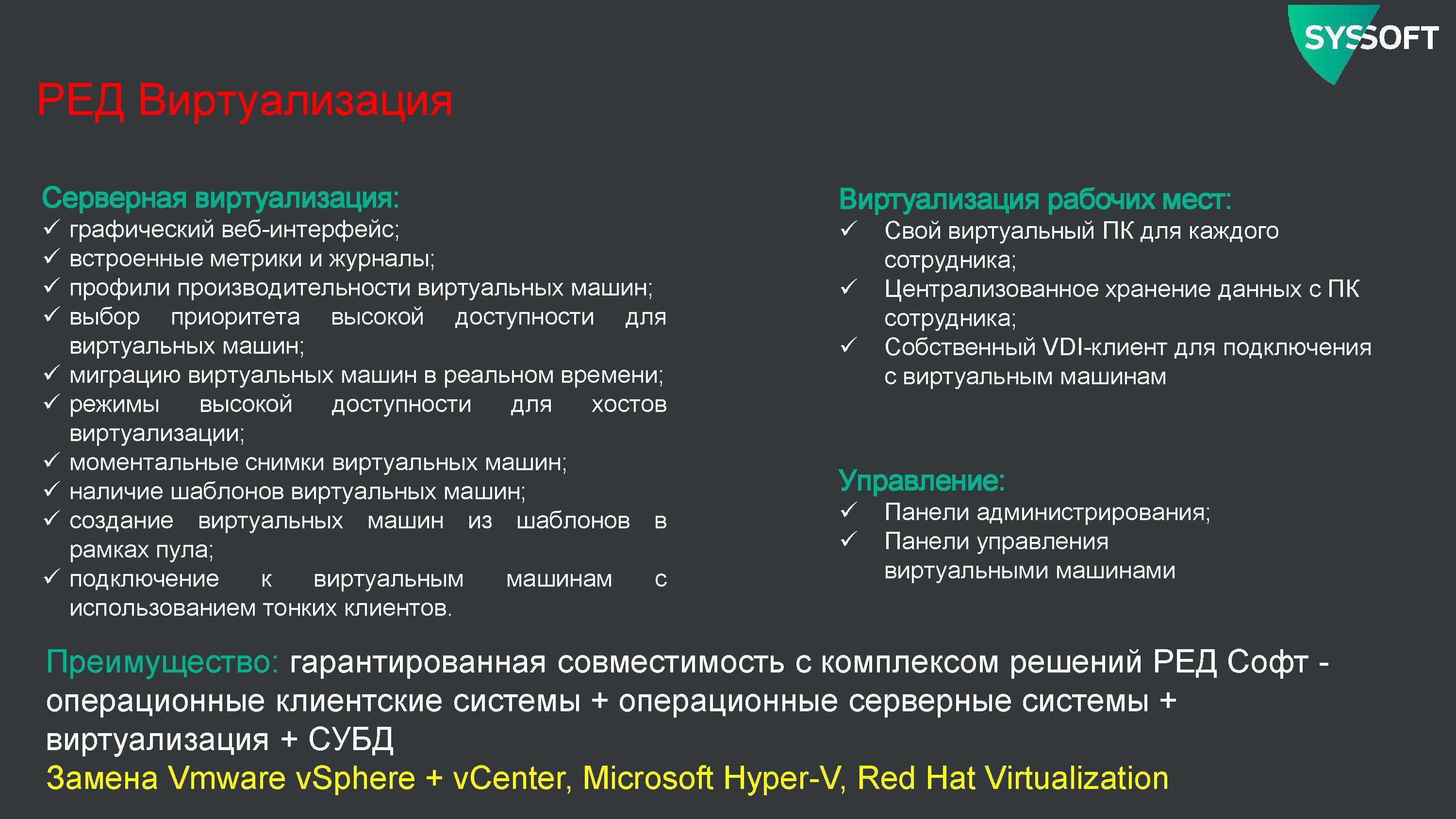 SYSSOFT

РЕД Виртуализация

Серверная виртуализация:
✓ графический веб-интерфейс;
✓ встроенные метрики и журналы;
✓ профили производительности виртуальных машин;
✓ выбор приоритета высокой доступности для виртуальных машин;
✓ миграцию виртуальных машин в реальном времени;
✓ режимы высокой доступности для хостов виртуализации;
✓ моментальные снимки виртуальных машин;
✓ наличие шаблонов виртуальных машин;
✓ создание виртуальных машин из шаблонов в рамках пула;
✓ подключение к виртуальным машинам с использованием тонких клиентов.

Виртуализация рабочих мест:
✓ Свой виртуальный ПК для каждого сотрудника;
✓ Централизованное хранение данных с ПК сотрудника;
✓ Собственный VDI-клиент для подключения с виртуальным машинам

Управление:
✓ Панели администрирования;
✓ Панели управления виртуальными машинами

Преимущество: гарантированная совместимость с комплексом решений РЕД Софт - операционные клиентские системы + операционные серверные системы + виртуализация + СУБД
Замена Vmware vSphere + vCenter, Microsoft Hyper-V, Red Hat Virtualization